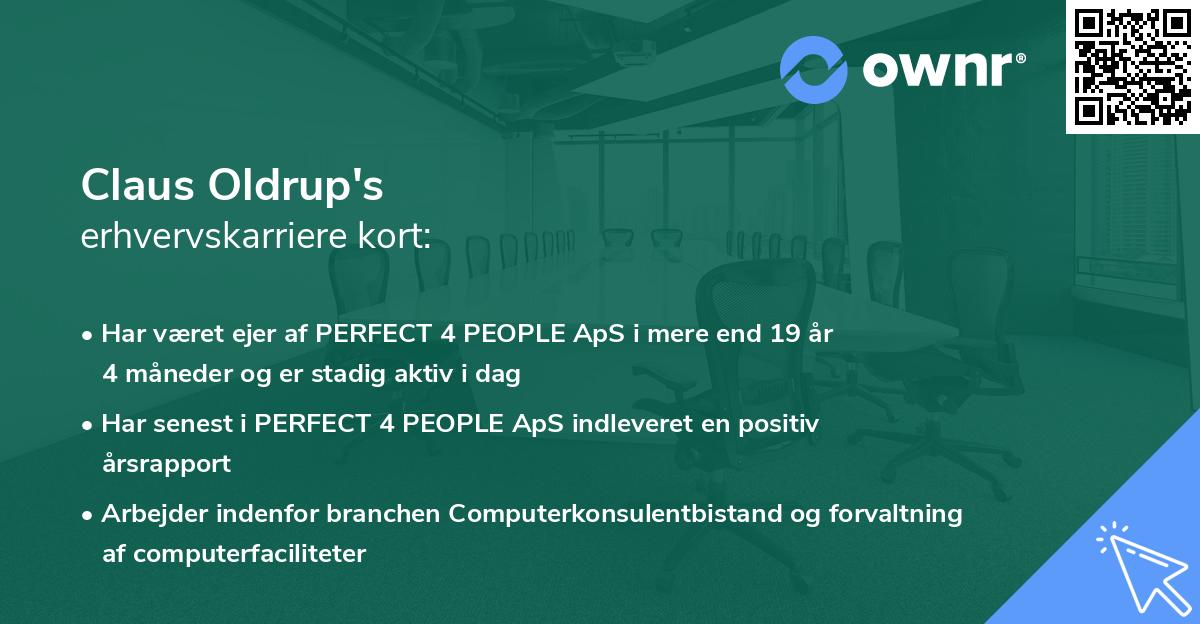 ownr®

Claus Oldrup's
erhvervskarriere kort:

• Har været ejer af PERFECT 4 PEOPLE ApS i mere end 19 år 4 måneder og er stadig aktiv i dag
• Har senest i PERFECT 4 PEOPLE ApS indleveret en positiv årsrapport
• Arbejder indenfor branchen Computerkonsulentbistand og forvaltning af computerfaciliteter